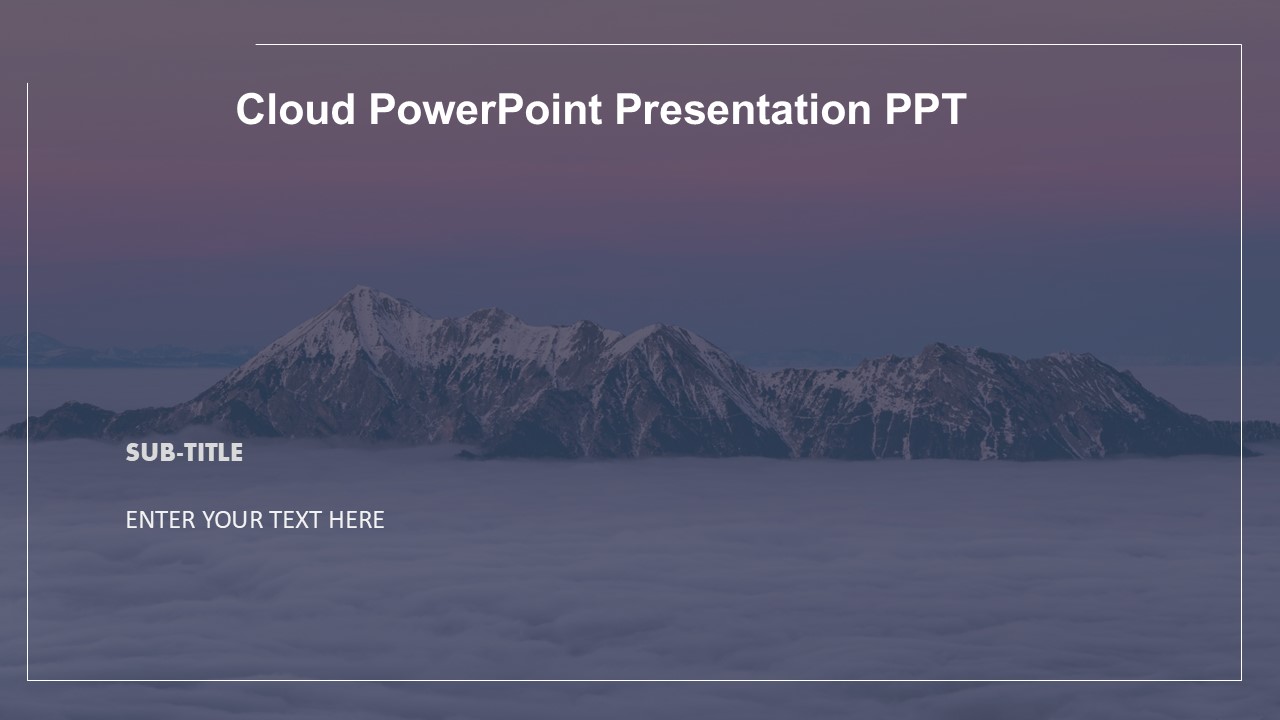 Cloud PowerPoint Presentation PPT

SUB-TITLE

ENTER YOUR TEXT HERE